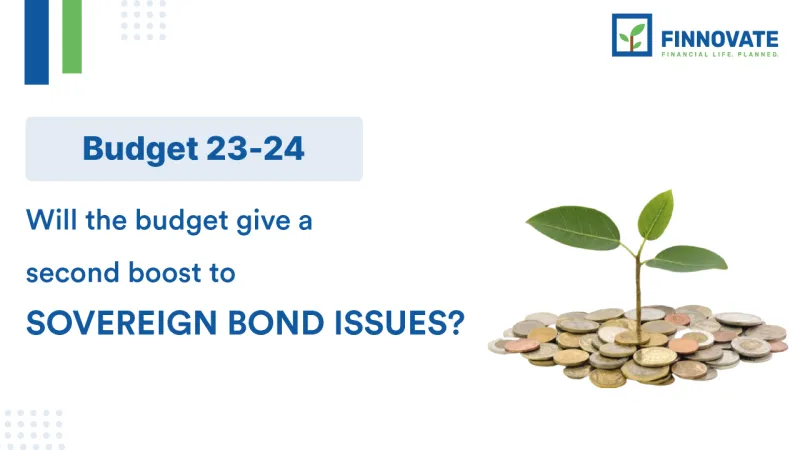 FINNOVATE
FINANCIAL LIFE. PLANNED.

Budget 23-24

Will the budget give a second boost to SOVEREIGN BOND ISSUES?